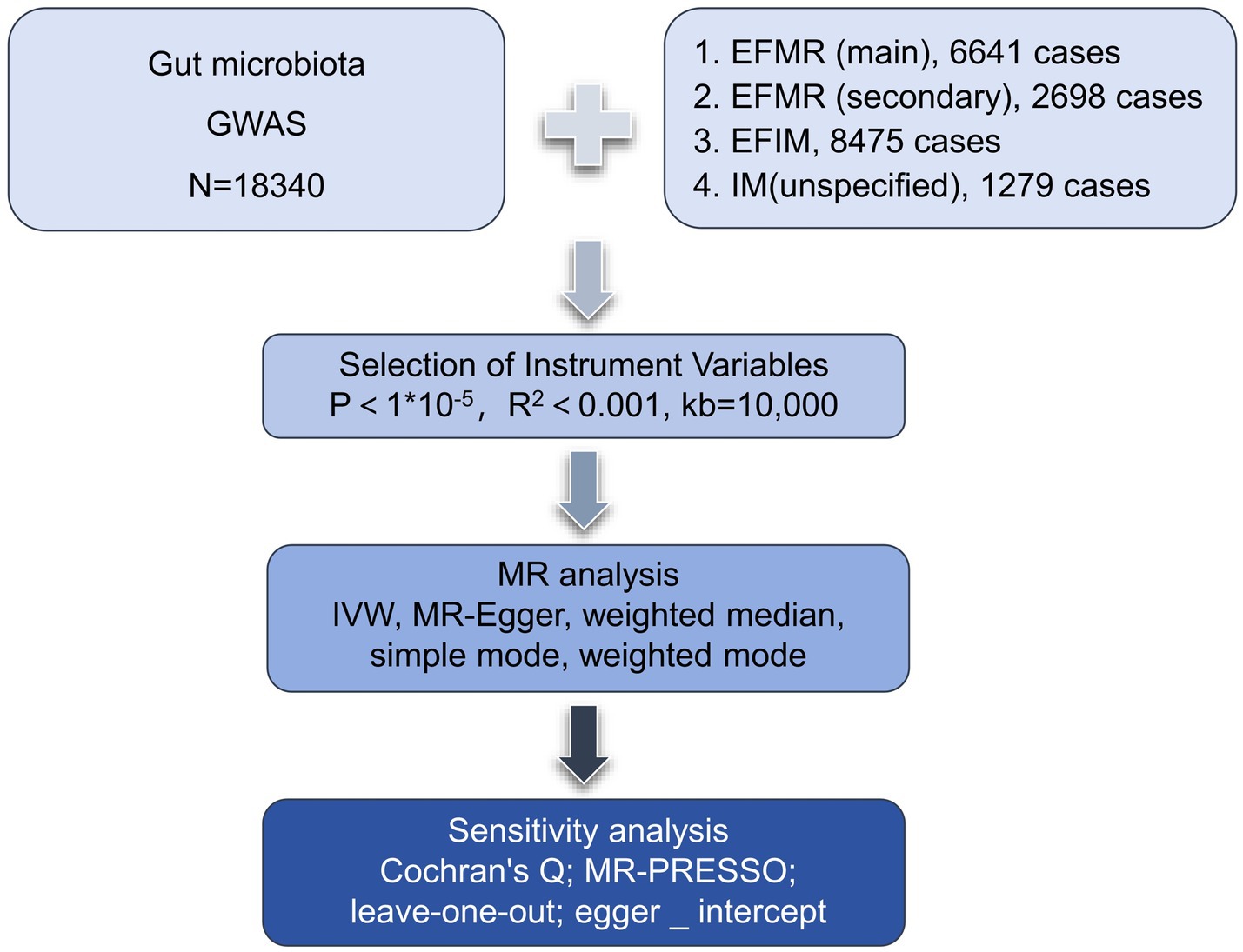 Gut microbiota

GWAS

N=18340

1. EFMR (main), 6641 cases
2. EFMR (secondary), 2698 cases
3. EFIM, 8475 cases
4. IM(unspecified), 1279 cases

Selection of Instrument Variables
$P < 1*10^{-5}$, $R^2 < 0.001$, kb=10,000

MR analysis
IVW, MR-Egger, weighted median, simple mode, weighted mode

Sensitivity analysis
Cochran's Q; MR-PRESSO; leave-one-out; egger _ intercept